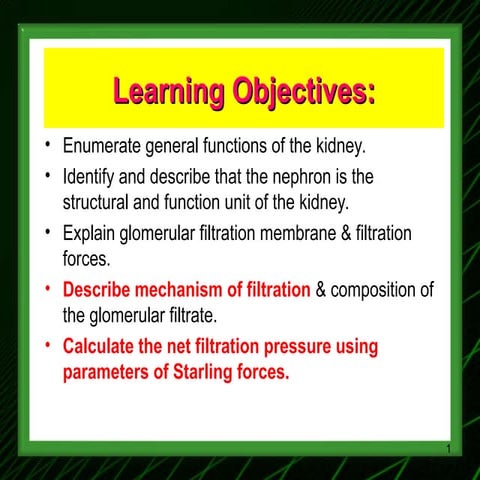 Learning Objectives:

• Enumerate general functions of the kidney.
• Identify and describe that the nephron is the structural and function unit of the kidney.
• Explain glomerular filtration membrane & filtration forces.
• Describe mechanism of filtration & composition of the glomerular filtrate.
• Calculate the net filtration pressure using parameters of Starling forces.

1